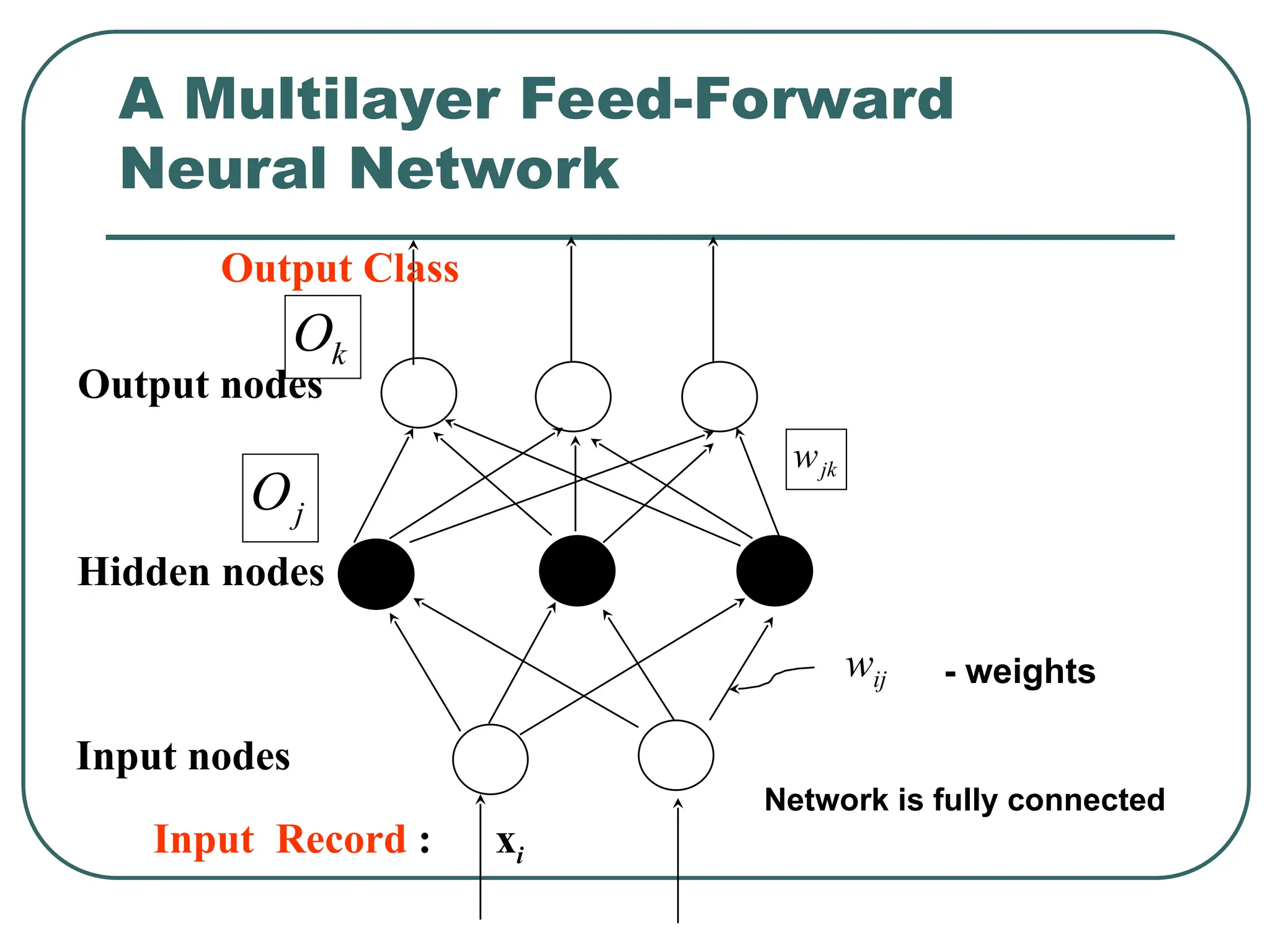 A Multilayer Feed-Forward Neural Network

Output Class

$O_k$

Output nodes

$w_{jk}$

$O_j$

Hidden nodes

$w_{ij}$ - weights

Input nodes

Network is fully connected

Input Record : $\mathbf{x}_i$